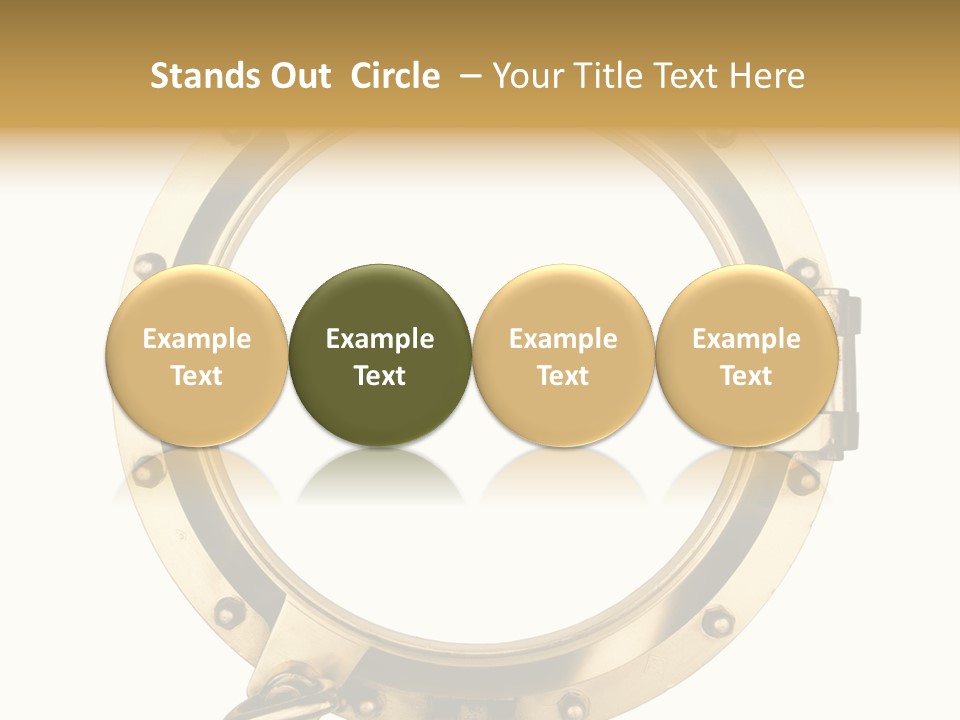 Stands Out Circle – Your Title Text Here

Example Text

Example Text

Example Text

Example Text